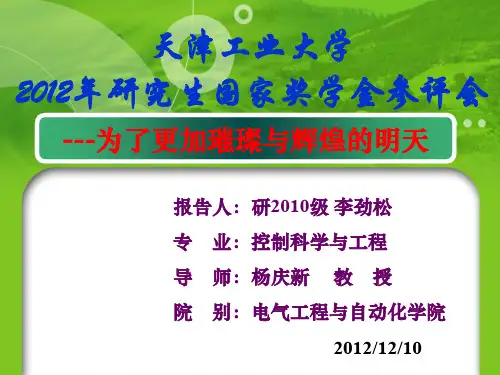 天津工业大学
2012年研究生国家奖学金参评会

---为了更加璀璨与辉煌的明天

报告人：研2010级 李劲松

专　业：控制科学与工程

导　师：杨庆新　教　授

院　别：电气工程与自动化学院

2012/12/10